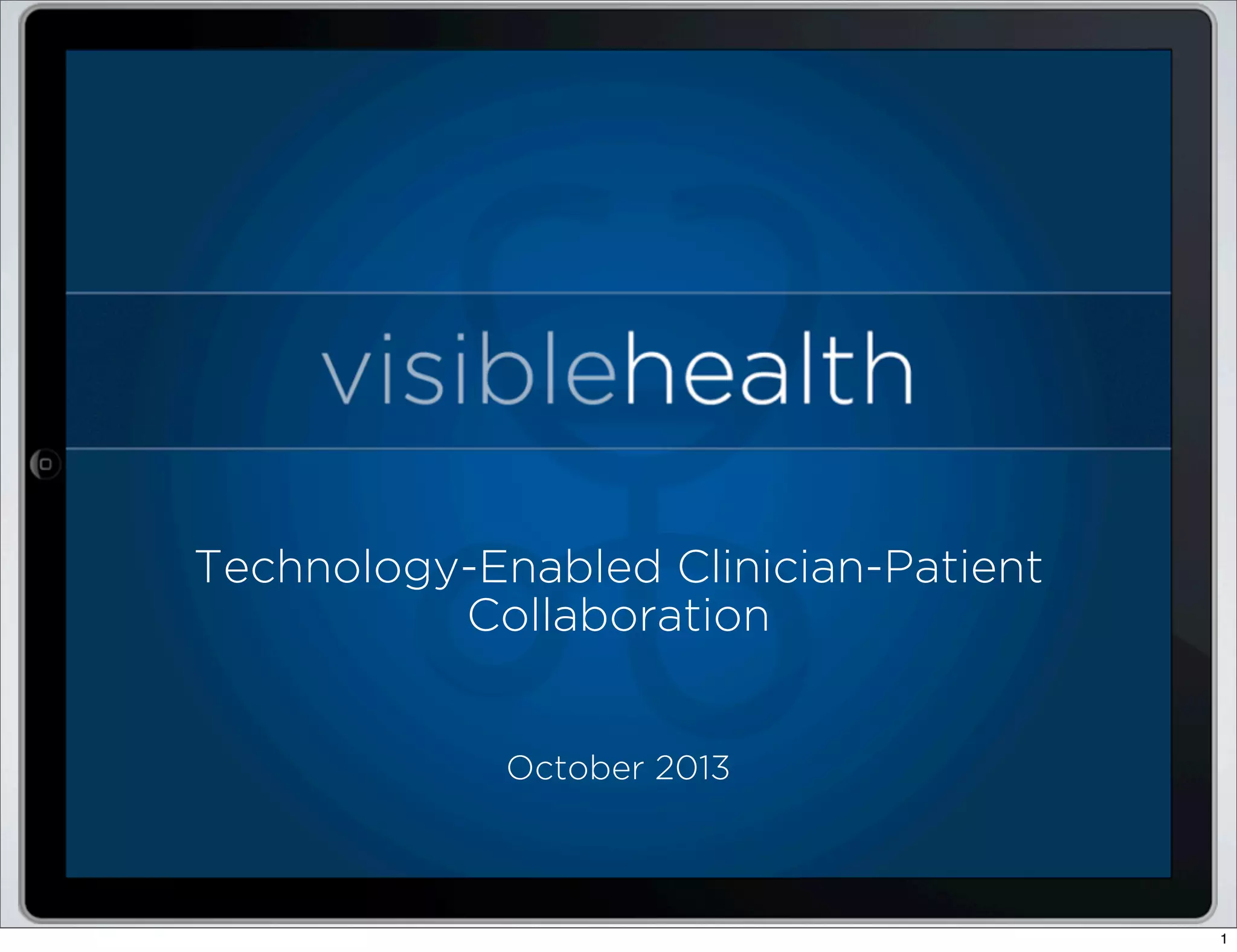 visiblehealth

Technology-Enabled Clinician-Patient Collaboration

October 2013

1